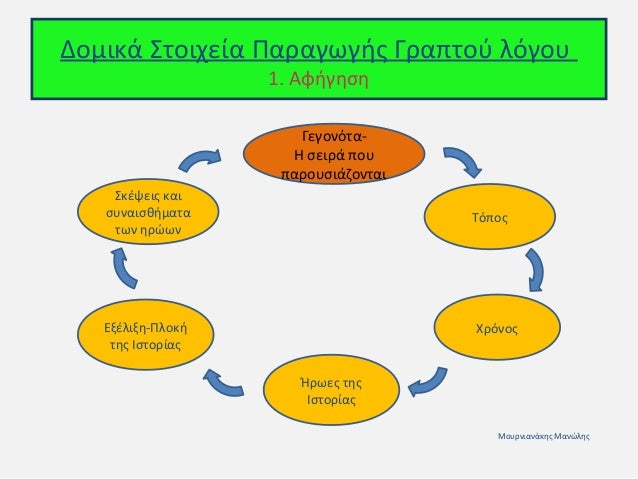 Δομικά Στοιχεία Παραγωγής Γραπτού λόγου
1. Αφήγηση

Γεγονότα-
Η σειρά που
παρουσιάζονται

Τόπος

Χρόνος

Ήρωες της
Ιστορίας

Εξέλιξη-Πλοκή
της Ιστορίας

Σκέψεις και
συναισθήματα
των ηρώων

Μουρνιανάκης Μανώλης